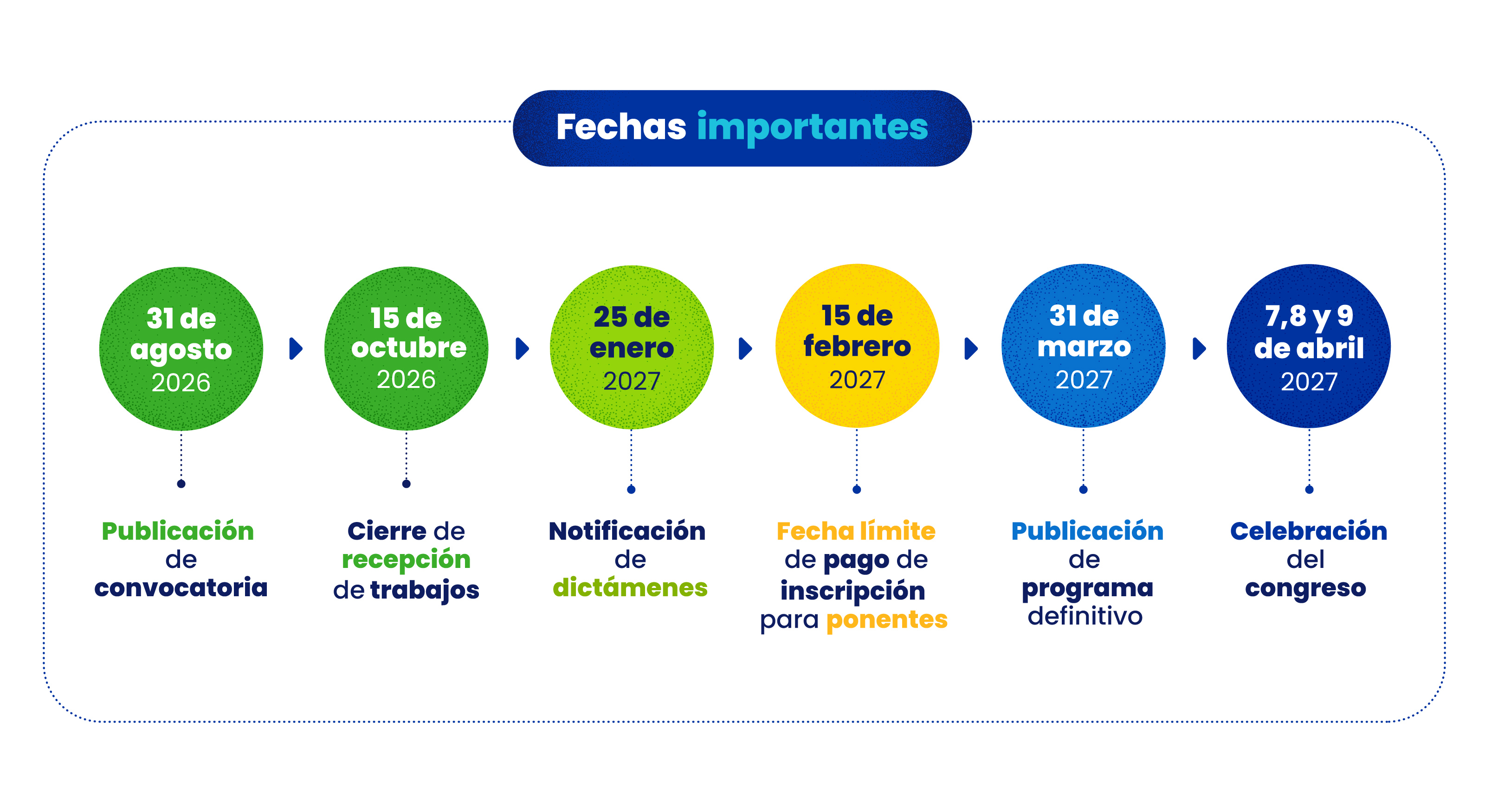 Fechas importantes

31 de agosto 2026

Publicación de convocatoria

15 de octubre 2026

Cierre de recepción de trabajos

25 de enero 2027

Notificación de dictámenes

15 de febrero 2027

Fecha límite de pago de inscripción para ponentes

31 de marzo 2027

Publicación de programa definitivo

7,8 y 9 de abril 2027

Celebración del congreso